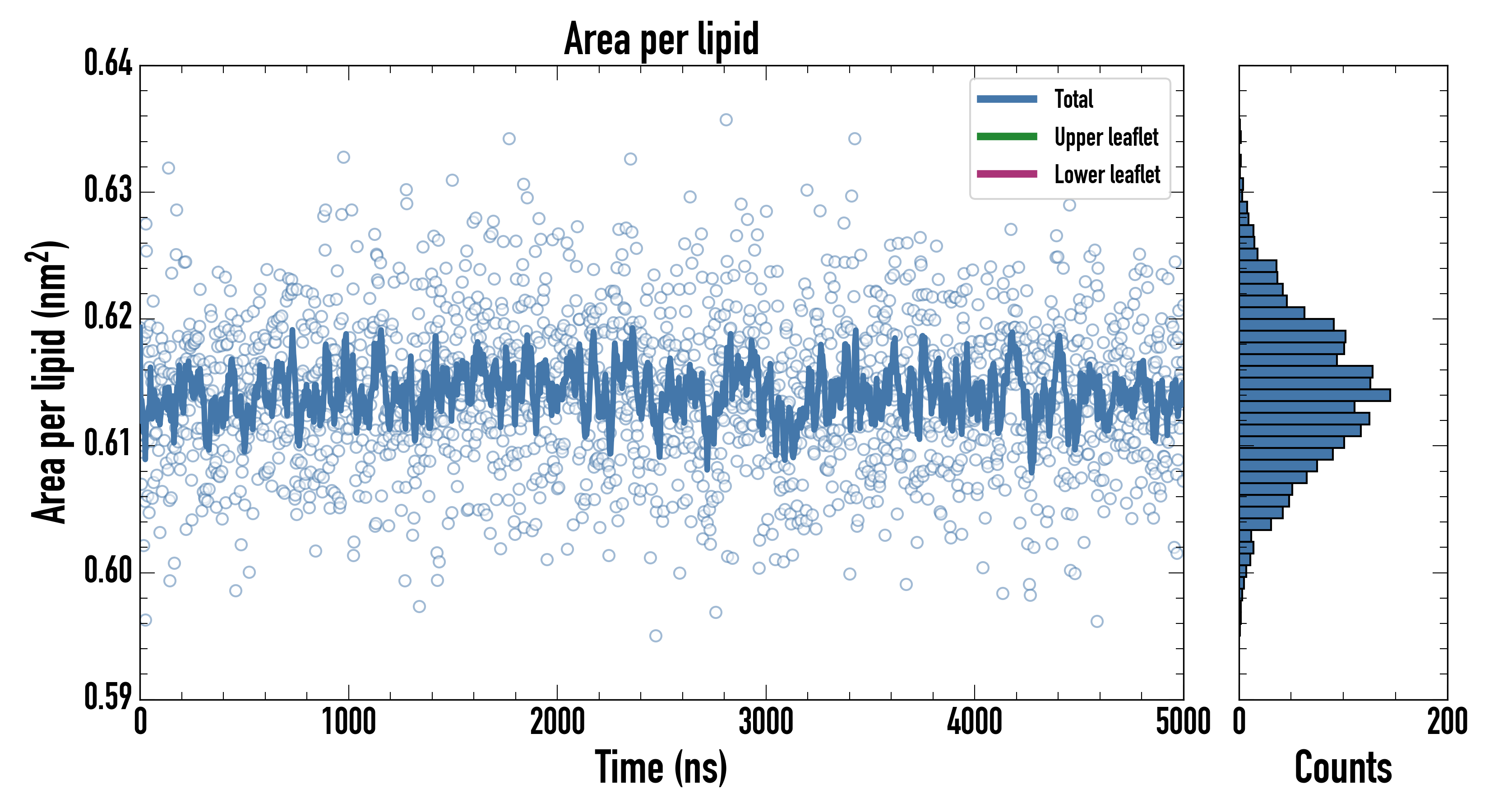 Area per lipid

Total
Upper leaflet
Lower leaflet

Area per lipid ($nm^2$)

0.64
0.63
0.62
0.61
0.60
0.59

0
1000
2000
3000
4000
5000

Time (ns)

0
200

Counts